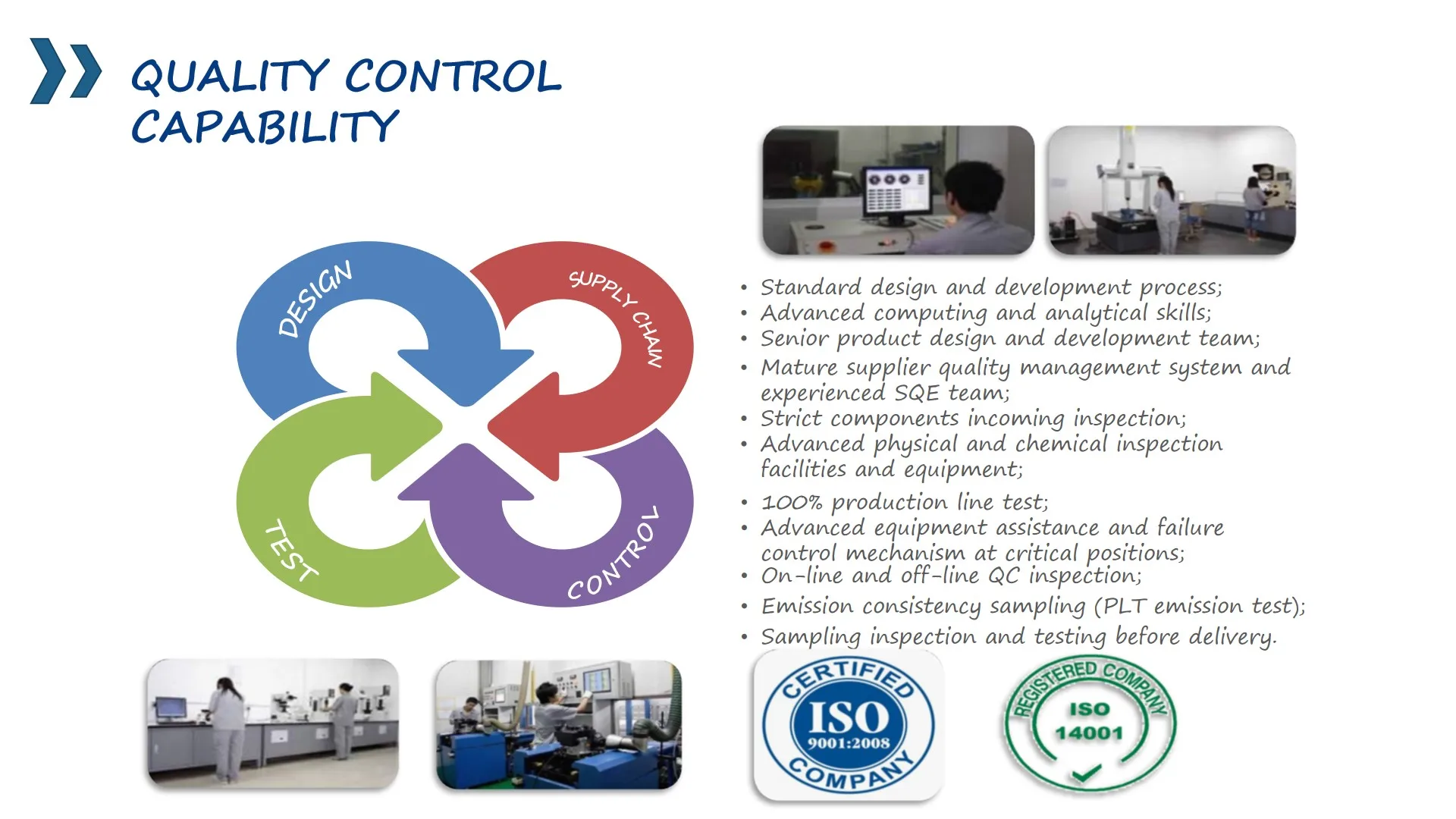 QUALITY CONTROL CAPABILITY

DESIGN
SUPPLY CHAIN
TEST
CONTROL

• Standard design and development process;
• Advanced computing and analytical skills;
• Senior product design and development team;
• Mature supplier quality management system and experienced SQE team;
• Strict components incoming inspection;
• Advanced physical and chemical inspection facilities and equipment;
• 100% production line test;
• Advanced equipment assistance and failure control mechanism at critical positions;
• On-line and off-line QC inspection;
• Emission consistency sampling (PLT emission test);
• Sampling inspection and testing before delivery.

CERTIFIED
ISO
9001:2008
COMPANY

REGISTERED COMPANY
ISO
14001